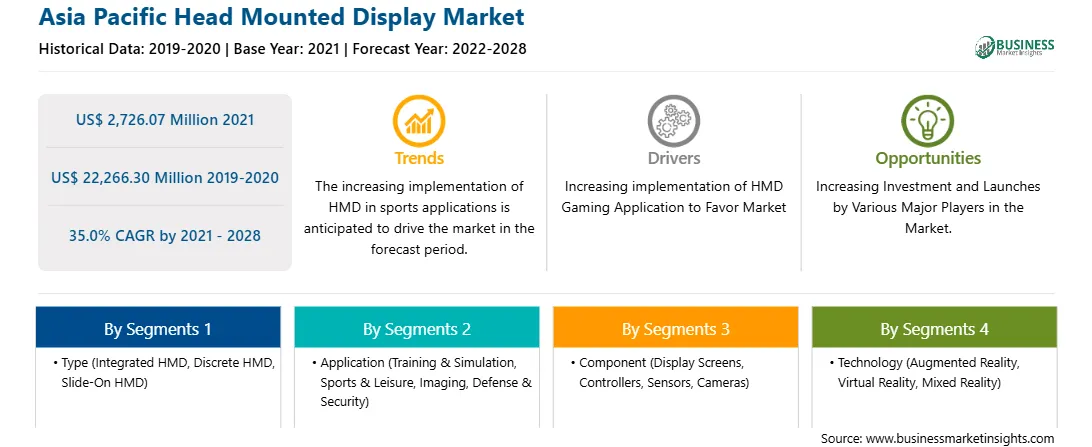 Asia Pacific Head Mounted Display Market

Historical Data: 2019-2020 | Base Year: 2021 | Forecast Year: 2022-2028

BUSINESS
Market Insights

US$ 2,726.07 Million 2021

US$ 22,266.30 Million 2019-2020

35.0% CAGR by 2021 - 2028

Trends

The increasing implementation of HMD in sports applications is anticipated to drive the market in the forecast period.

Drivers

Increasing implementation of HMD Gaming Application to Favor Market

Opportunities

Increasing Investment and Launches by Various Major Players in the Market.

By Segments 1

• Type (Integrated HMD, Discrete HMD, Slide-On HMD)

By Segments 2

• Application (Training & Simulation, Sports & Leisure, Imaging, Defense & Security)

By Segments 3

• Component (Display Screens, Controllers, Sensors, Cameras)

By Segments 4

• Technology (Augmented Reality, Virtual Reality, Mixed Reality)

Source: www.businessmarketinsights.com